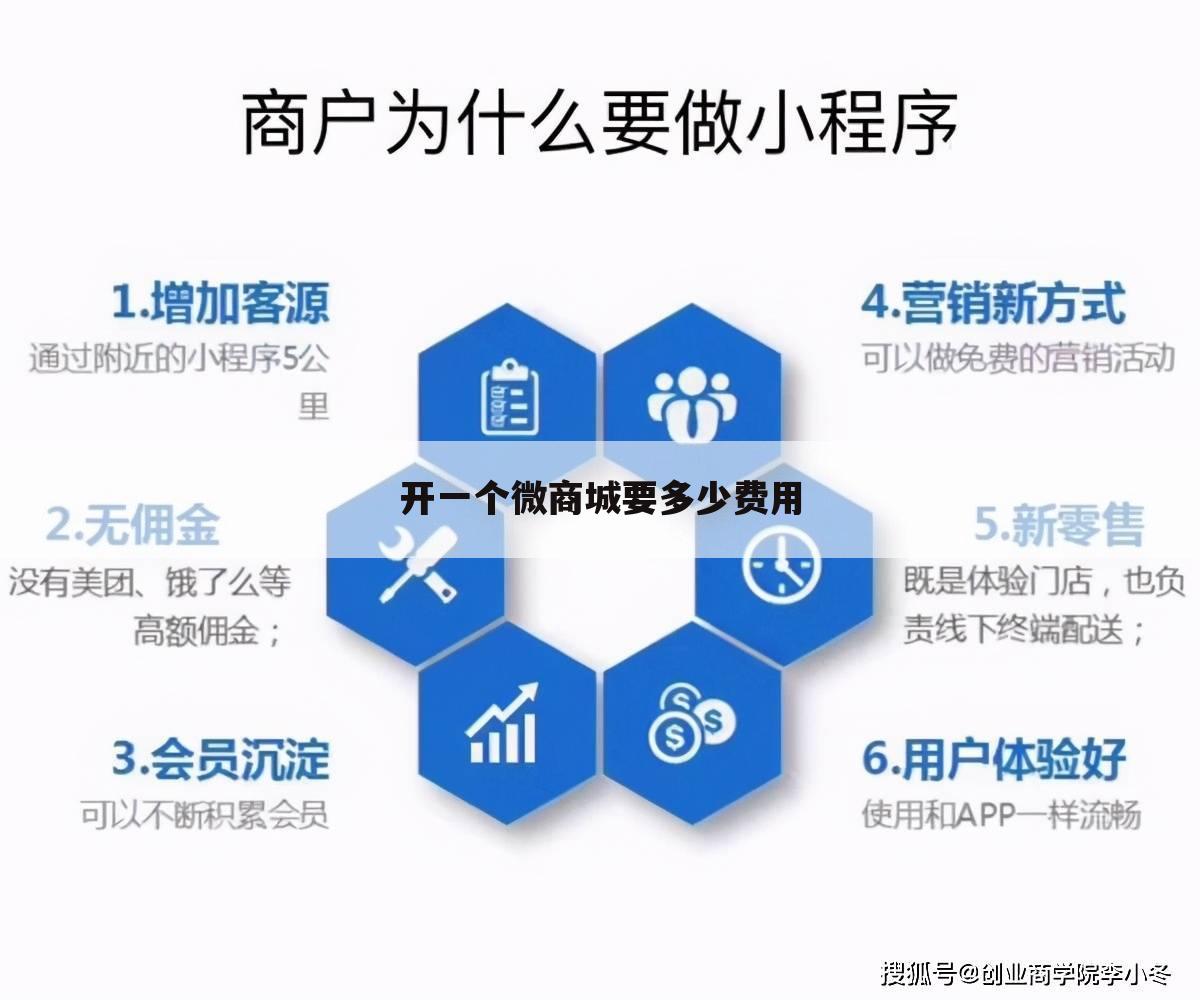 商户为什么要做小程序

1.增加客源
通过附近的小程序5公里

2.无佣金
没有美团、饿了么等高额佣金；

3.会员沉淀
可以不断积累会员

开一个微商城要多少费用

4.营销新方式
可以做免费的营销活动

5.新零售
既是体验门店，也负责线下终端配送；

6.用户体验好
使用和APP一样流畅

搜狐号@创业商学院李小冬